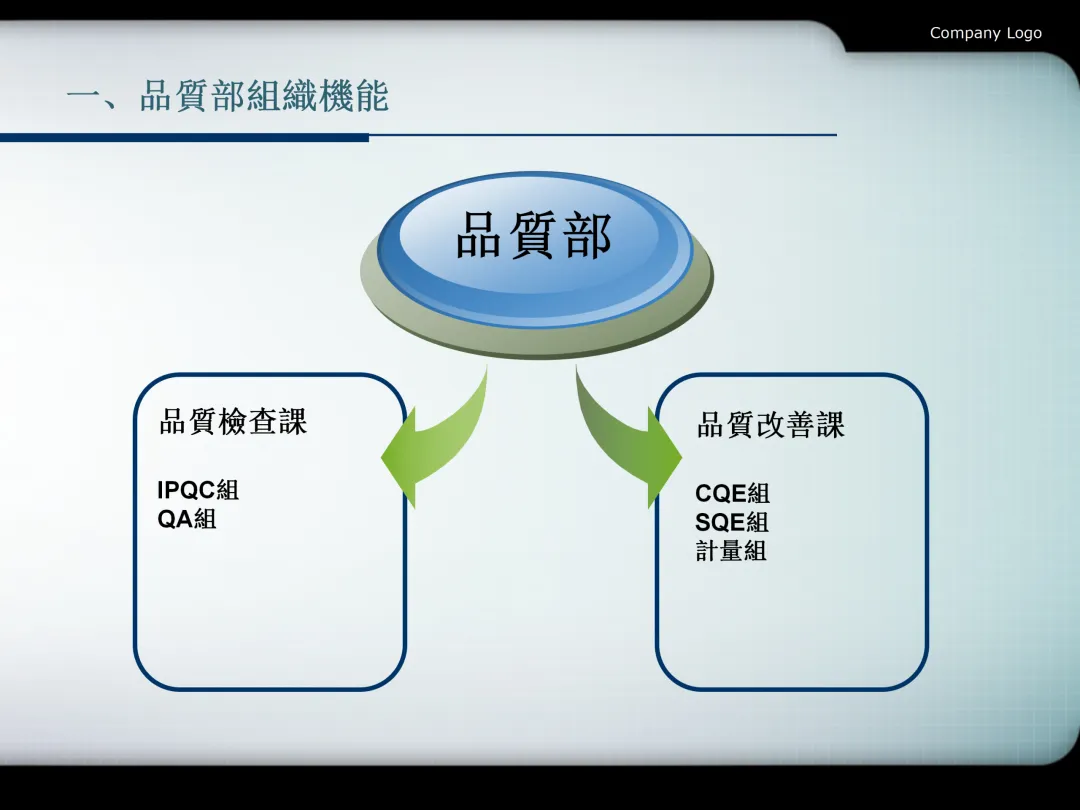 Company Logo

一、品質部組織機能

品質部

品質檢查課

IPQC組
QA組

品質改善課

CQE組
SQE組
計量組